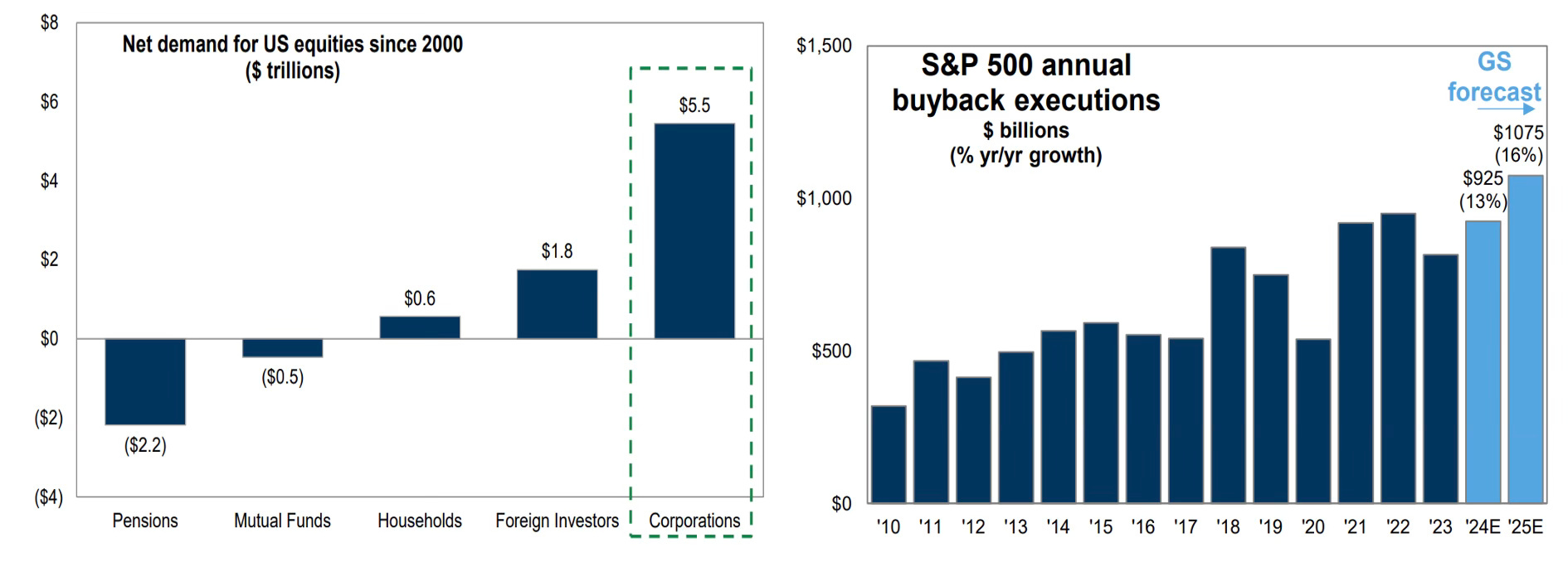 Net demand for US equities since 2000
($ trillions)

$8
$6
$4
$2
$0
($2)
($4)

($2.2)
($0.5)
$0.6
$1.8
$5.5

Pensions
Mutual Funds
Households
Foreign Investors
Corporations

S&P 500 annual buyback executions
$ billions
(% yr/yr growth)

GS forecast

$1,500
$1,000
$500
$0

$925
(13%)
$1075
(16%)

'10
'11
'12
'13
'14
'15
'16
'17
'18
'19
'20
'21
'22
'23
'24E
'25E